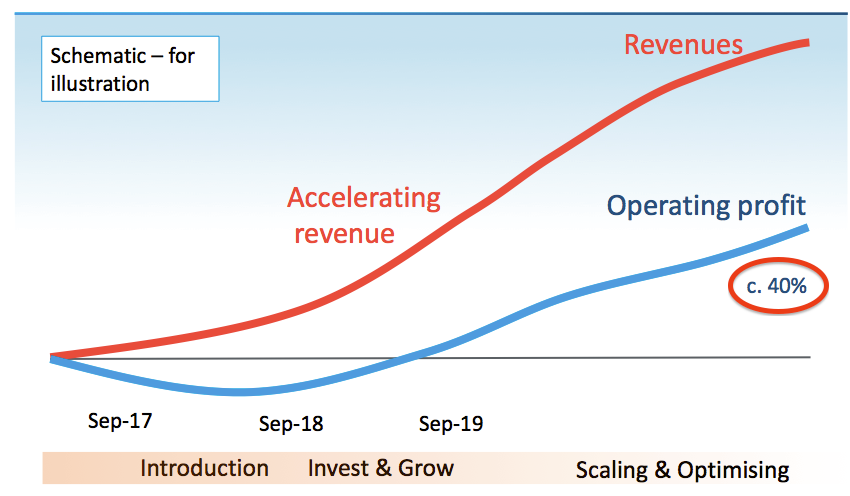 Schematic – for illustration

Revenues

Accelerating revenue

Operating profit

c. 40%

Sep-17

Sep-18

Sep-19

Introduction

Invest & Grow

Scaling & Optimising